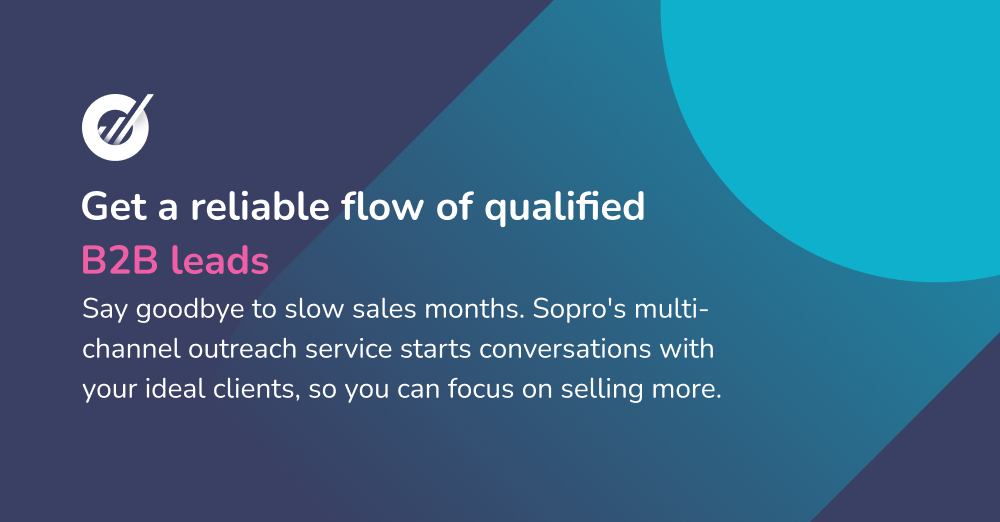 Get a reliable flow of qualified B2B leads

Say goodbye to slow sales months. Sopro's multi-channel outreach service starts conversations with your ideal clients, so you can focus on selling more.